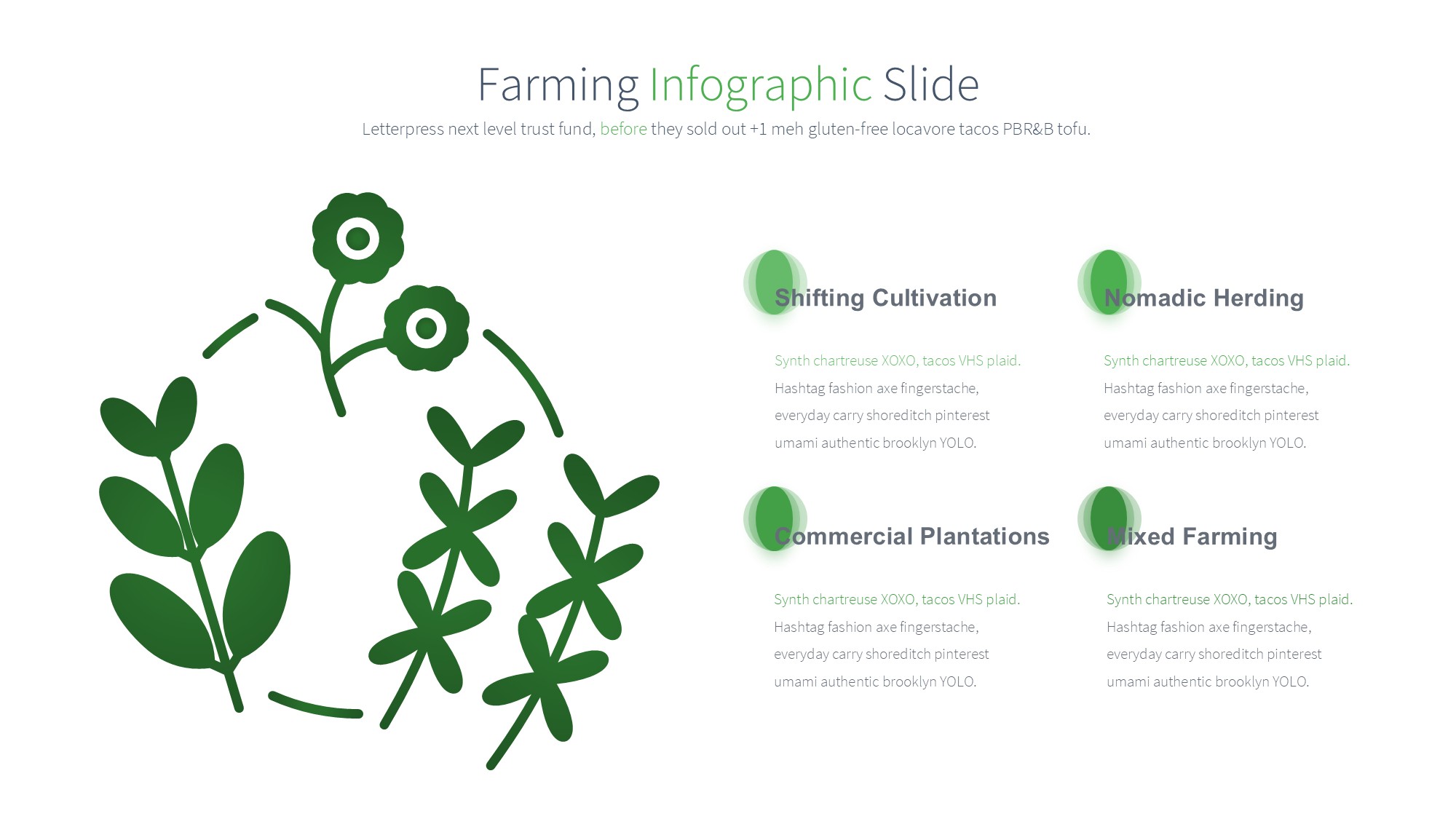 Farming Infographic Slide

Letterpress next level trust fund, before they sold out +1 meh gluten-free locavore tacos PBR&B tofu.

Shifting Cultivation

Synth chartreuse XOXO, tacos VHS plaid. Hashtag fashion axe fingerstache, everyday carry shoreditch pinterest umami authentic brooklyn YOLO.

Nomadic Herding

Synth chartreuse XOXO, tacos VHS plaid. Hashtag fashion axe fingerstache, everyday carry shoreditch pinterest umami authentic brooklyn YOLO.

Commercial Plantations

Synth chartreuse XOXO, tacos VHS plaid. Hashtag fashion axe fingerstache, everyday carry shoreditch pinterest umami authentic brooklyn YOLO.

Mixed Farming

Synth chartreuse XOXO, tacos VHS plaid. Hashtag fashion axe fingerstache, everyday carry shoreditch pinterest umami authentic brooklyn YOLO.